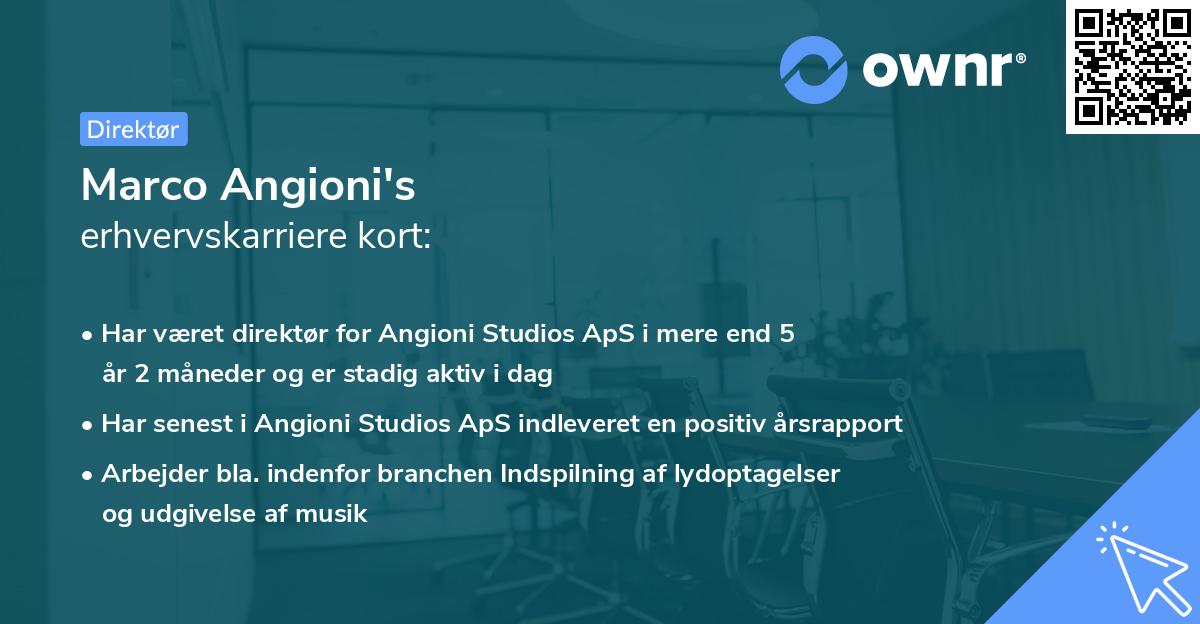 ownr®

Direktør

Marco Angioni's
erhvervskarriere kort:

• Har været direktør for Angioni Studios ApS i mere end 5 år 2 måneder og er stadig aktiv i dag

• Har senest i Angioni Studios ApS indleveret en positiv årsrapport

• Arbejder bla. indenfor branchen Indspilning af lydoptagelser og udgivelse af musik